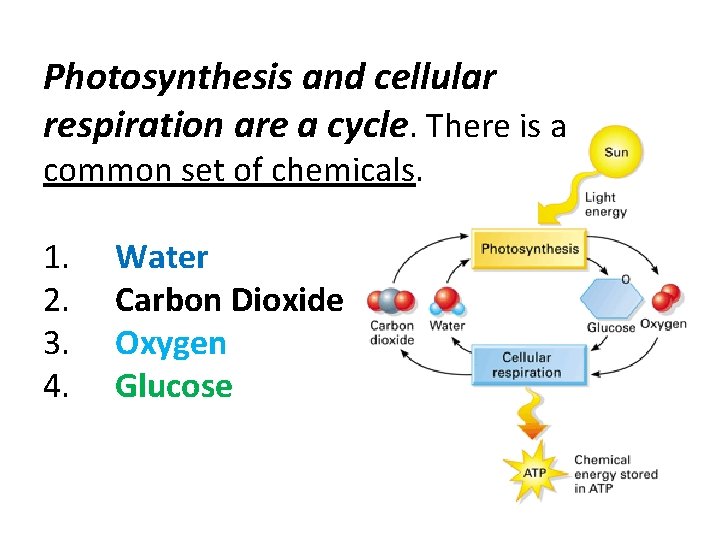 Photosynthesis and cellular respiration are a cycle. There is a common set of chemicals.

1. Water
2. Carbon Dioxide
3. Oxygen
4. Glucose

Sun

Light energy

Photosynthesis

O

Carbon dioxide

Water

Glucose

Oxygen

Cellular respiration

ATP

Chemical energy stored in ATP